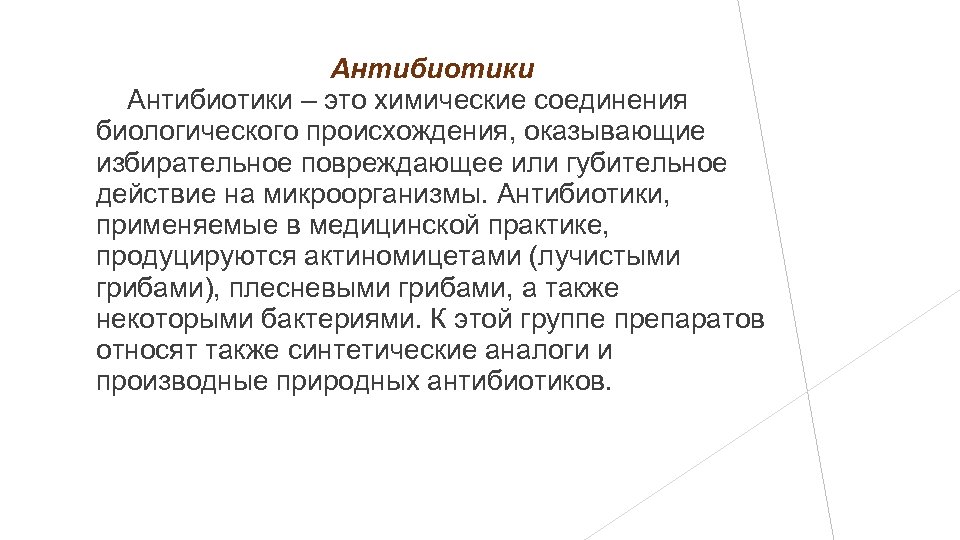 Антибиотики

Антибиотики – это химические соединения биологического происхождения, оказывающие избирательное повреждающее или губительное действие на микроорганизмы. Антибиотики, применяемые в медицинской практике, продуцируются актиномицетами (лучистыми грибами), плесневыми грибами, а также некоторыми бактериями. К этой группе препаратов относят также синтетические аналоги и производные природных антибиотиков.